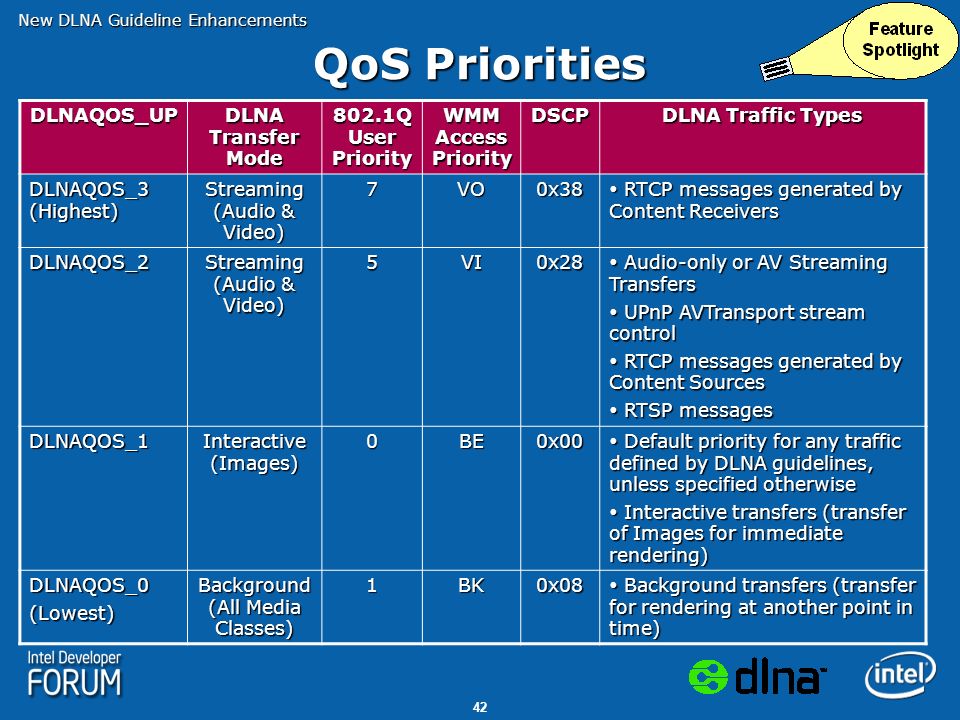 New DLNA Guideline Enhancements

Feature Spotlight

QoS Priorities

| DLNAQOS_UP | DLNA Transfer Mode | 802.1Q User Priority | WMM Access Priority | DSCP | DLNA Traffic Types |
|---|---|---|---|---|---|
| DLNAQOS_3 (Highest) | Streaming (Audio & Video) | 7 | VO | 0x38 | • RTCP messages generated by Content Receivers |
| DLNAQOS_2 | Streaming (Audio & Video) | 5 | VI | 0x28 | • Audio-only or AV Streaming Transfers • UPnP AVTransport stream control • RTCP messages generated by Content Sources • RTSP messages |
| DLNAQOS_1 | Interactive (Images) | 0 | BE | 0x00 | • Default priority for any traffic defined by DLNA guidelines, unless specified otherwise • Interactive transfers (transfer of Images for immediate rendering) |
| DLNAQOS_0 (Lowest) | Background (All Media Classes) | 1 | BK | 0x08 | • Background transfers (transfer for rendering at another point in time) |

Intel Developer FORUM

42

dlna

intel